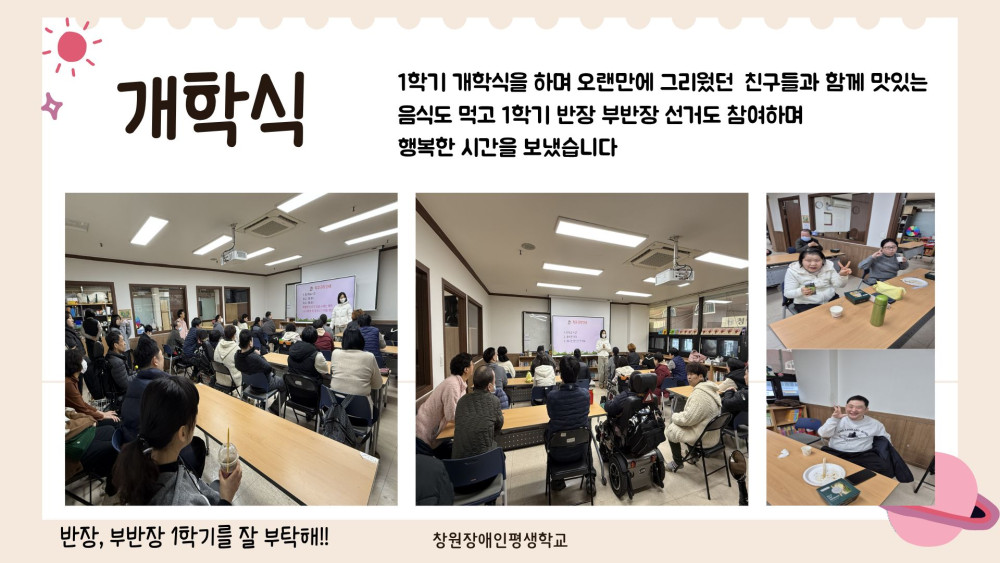 개학식

1학기 개학식을 하며 오랜만에 그리웠던 친구들과 함께 맛있는 음식도 먹고 1학기 반장 부반장 선거도 참여하며 행복한 시간을 보냈습니다

반장, 부반장 1학기를 잘 부탁해!!

창원장애인평생학교